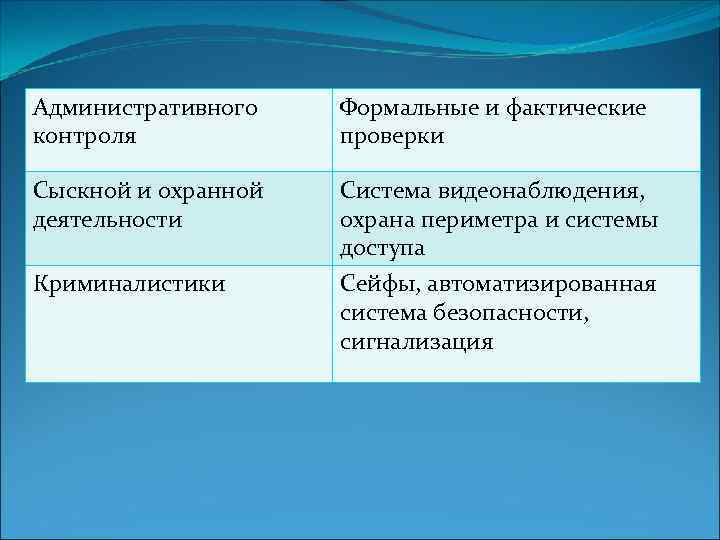 | Административного контроля | Формальные и фактические проверки |
|---|---|
| Сыскной и охранной деятельности | Система видеонаблюдения, охрана периметра и системы доступа |
| Криминалистики | Сейфы, автоматизированная система безопасности, сигнализация |